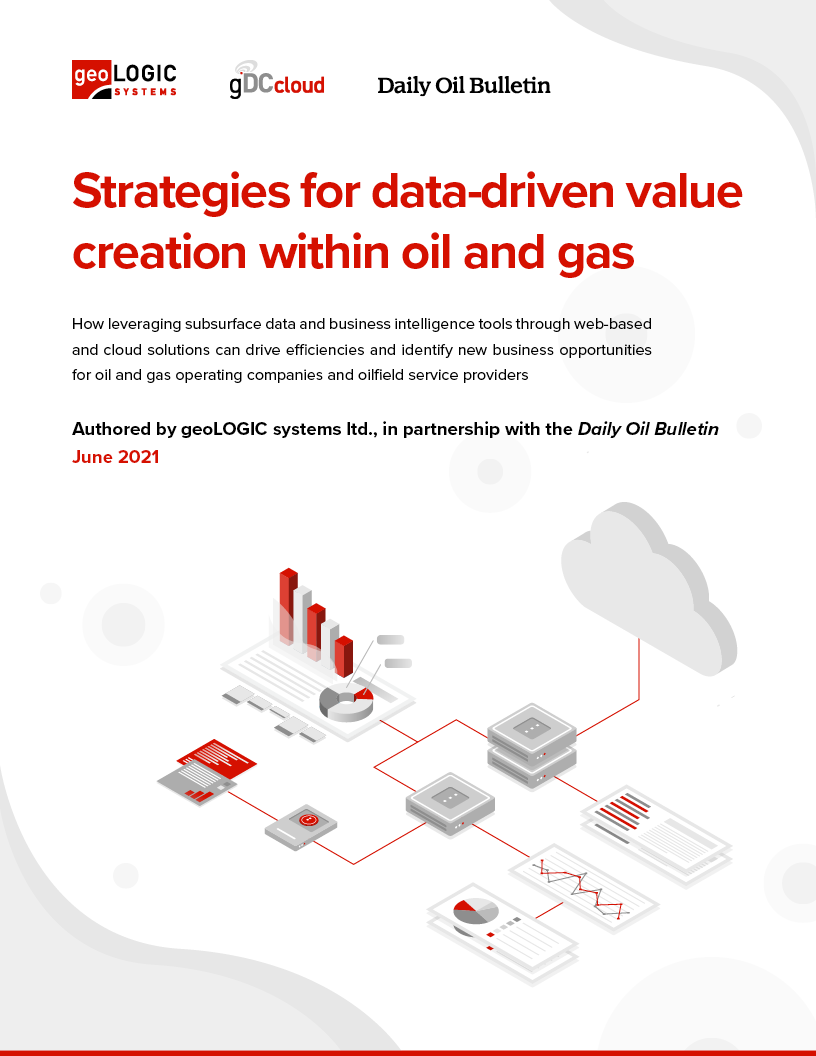 geoLOGIC SYSTEMS

gDCcloud

Daily Oil Bulletin

Strategies for data-driven value creation within oil and gas

How leveraging subsurface data and business intelligence tools through web-based and cloud solutions can drive efficiencies and identify new business opportunities for oil and gas operating companies and oilfield service providers

Authored by geoLOGIC systems ltd., in partnership with the Daily Oil Bulletin
June 2021